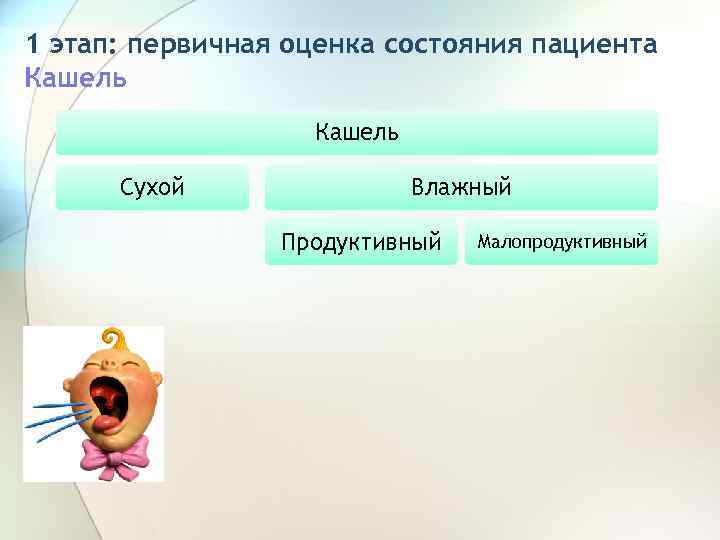 1 этап: первичная оценка состояния пациента
Кашель

Кашель

Сухой

Влажный

Продуктивный

Малопродуктивный